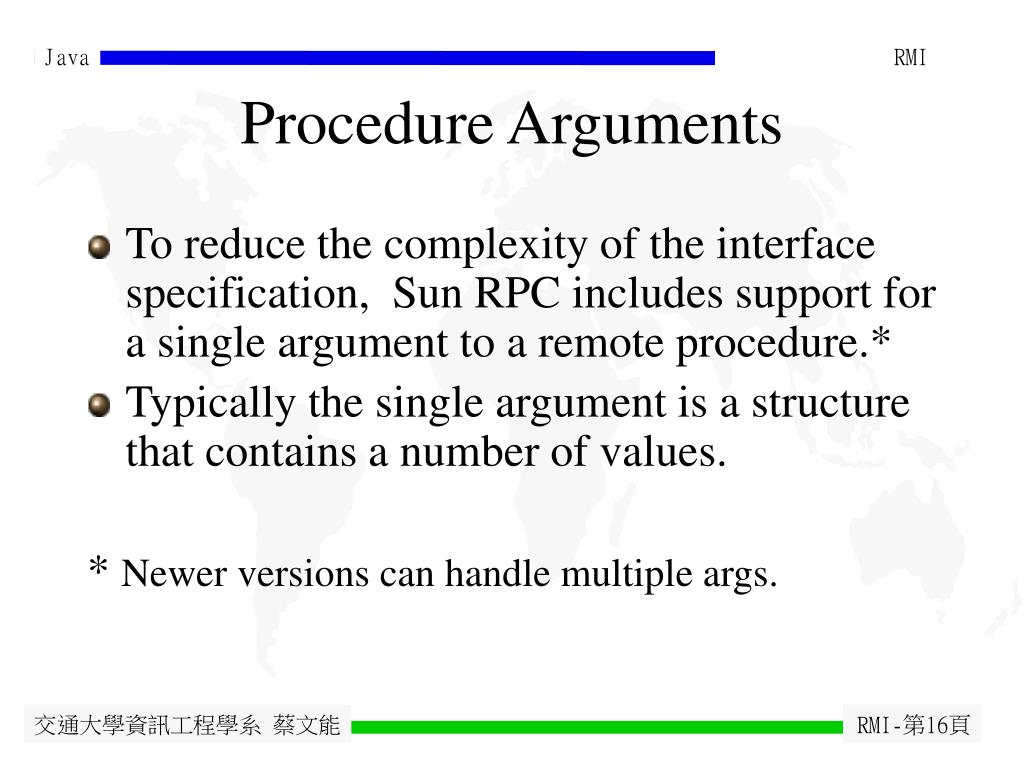 Java

RMI

Procedure Arguments

To reduce the complexity of the interface specification, Sun RPC includes support for a single argument to a remote procedure.*

Typically the single argument is a structure that contains a number of values.

* Newer versions can handle multiple args.

交通大學資訊工程學系 蔡文能

RMI-第16頁